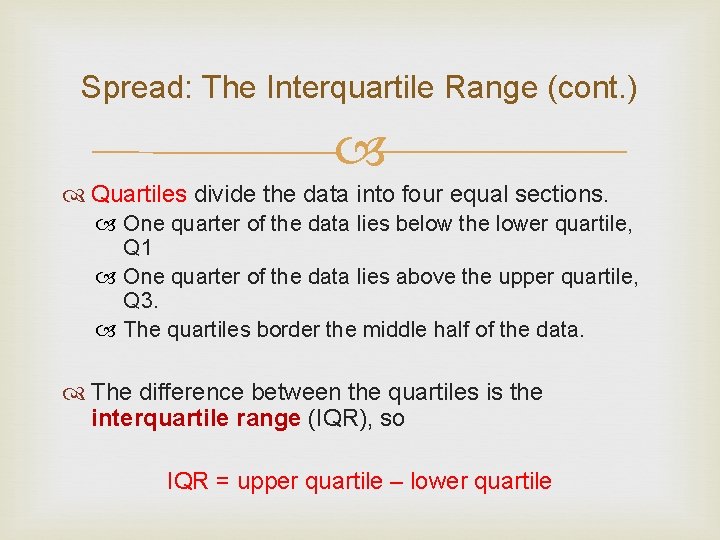 Spread: The Interquartile Range (cont.)

Quartiles divide the data into four equal sections.

One quarter of the data lies below the lower quartile, Q1

One quarter of the data lies above the upper quartile, Q3.

The quartiles border the middle half of the data.

The difference between the quartiles is the interquartile range (IQR), so

IQR = upper quartile – lower quartile